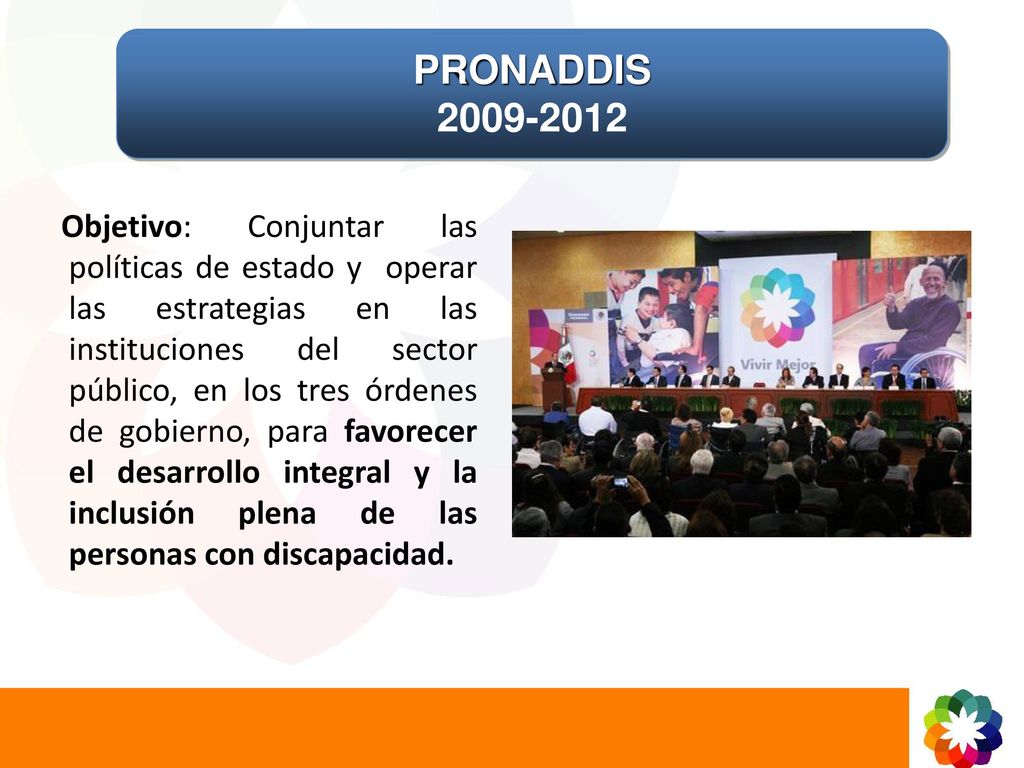 PRONADDIS
2009-2012

Objetivo: Conjuntar las políticas de estado y operar las estrategias en las instituciones del sector público, en los tres órdenes de gobierno, para favorecer el desarrollo integral y la inclusión plena de las personas con discapacidad.

Vivir Mejor